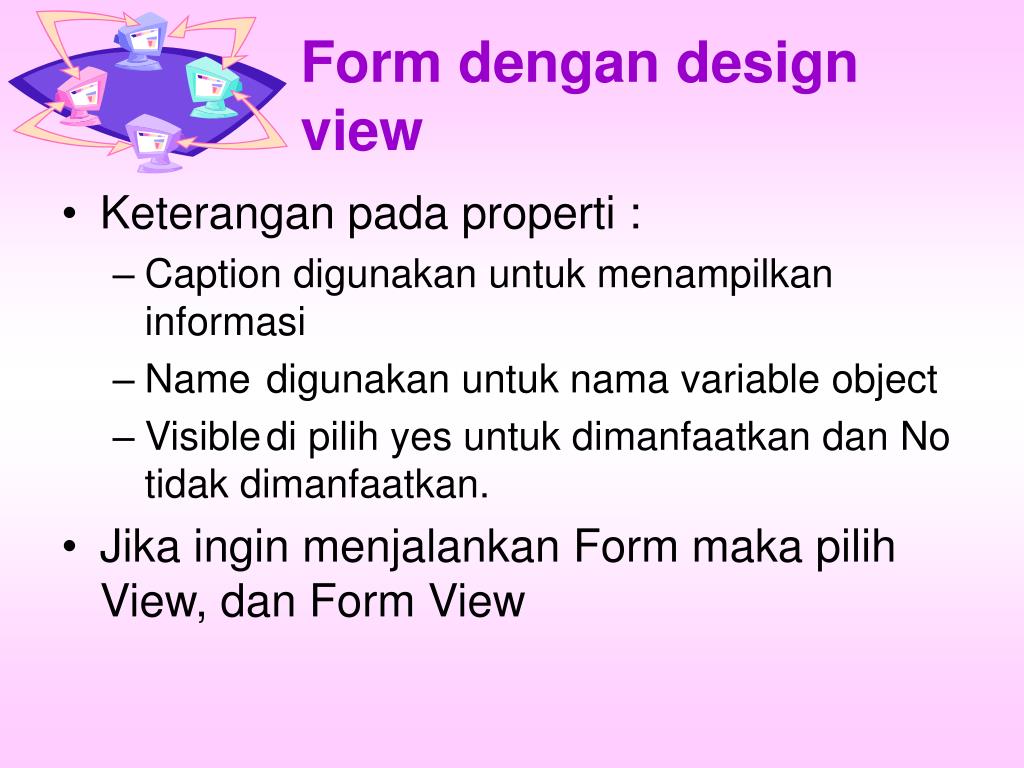 Form dengan design view

• Keterangan pada properti :
– Caption digunakan untuk menampilkan informasi
– Name digunakan untuk nama variable object
– Visible di pilih yes untuk dimanfaatkan dan No tidak dimanfaatkan.
• Jika ingin menjalankan Form maka pilih View, dan Form View